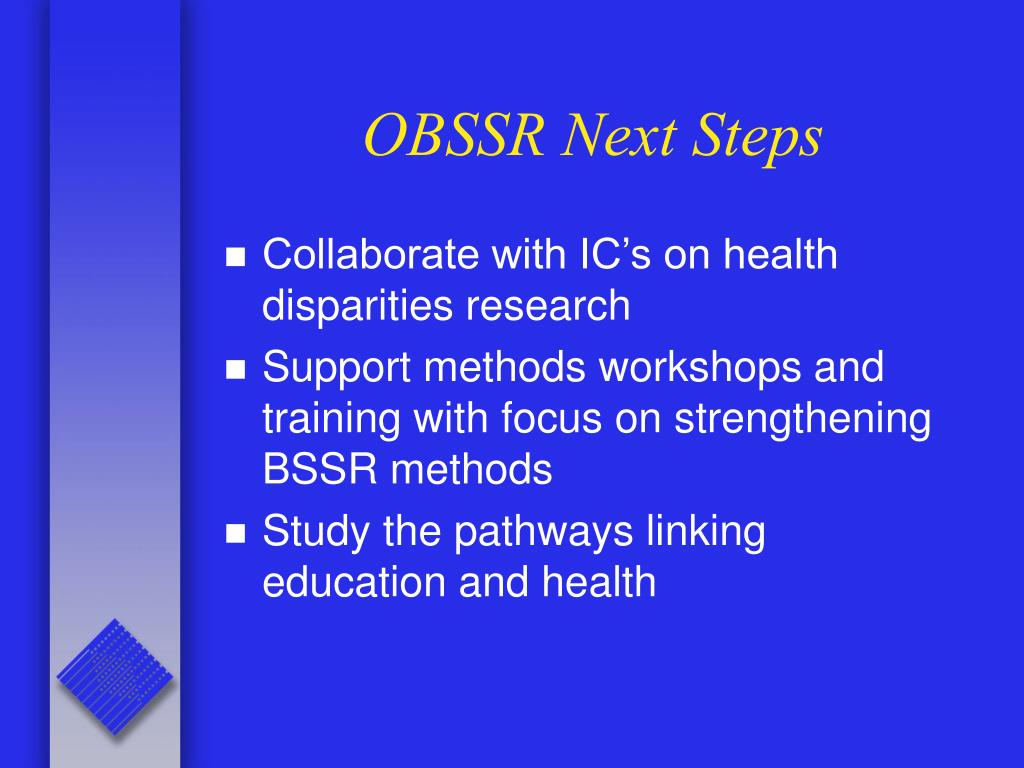 OBSSR Next Steps

- Collaborate with IC’s on health disparities research
- Support methods workshops and training with focus on strengthening BSSR methods
- Study the pathways linking education and health